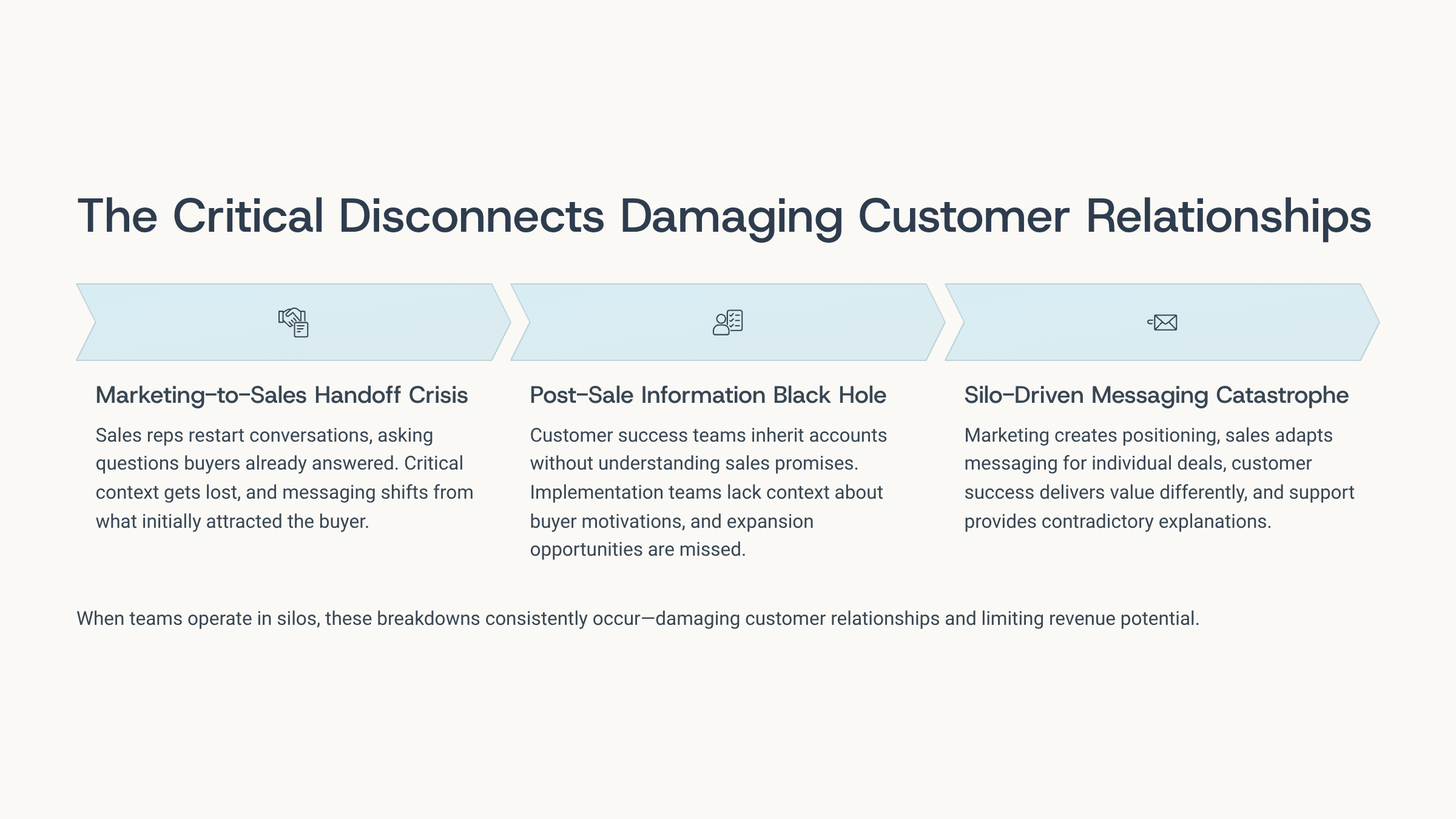 The Critical Disconnects Damaging Customer Relationships

Marketing-to-Sales Handoff Crisis

Sales reps restart conversations, asking questions buyers already answered. Critical context gets lost, and messaging shifts from what initially attracted the buyer.

Post-Sale Information Black Hole

Customer success teams inherit accounts without understanding sales promises. Implementation teams lack context about buyer motivations, and expansion opportunities are missed.

Silo-Driven Messaging Catastrophe

Marketing creates positioning, sales adapts messaging for individual deals, customer success delivers value differently, and support provides contradictory explanations.

When teams operate in silos, these breakdowns consistently occur—damaging customer relationships and limiting revenue potential.